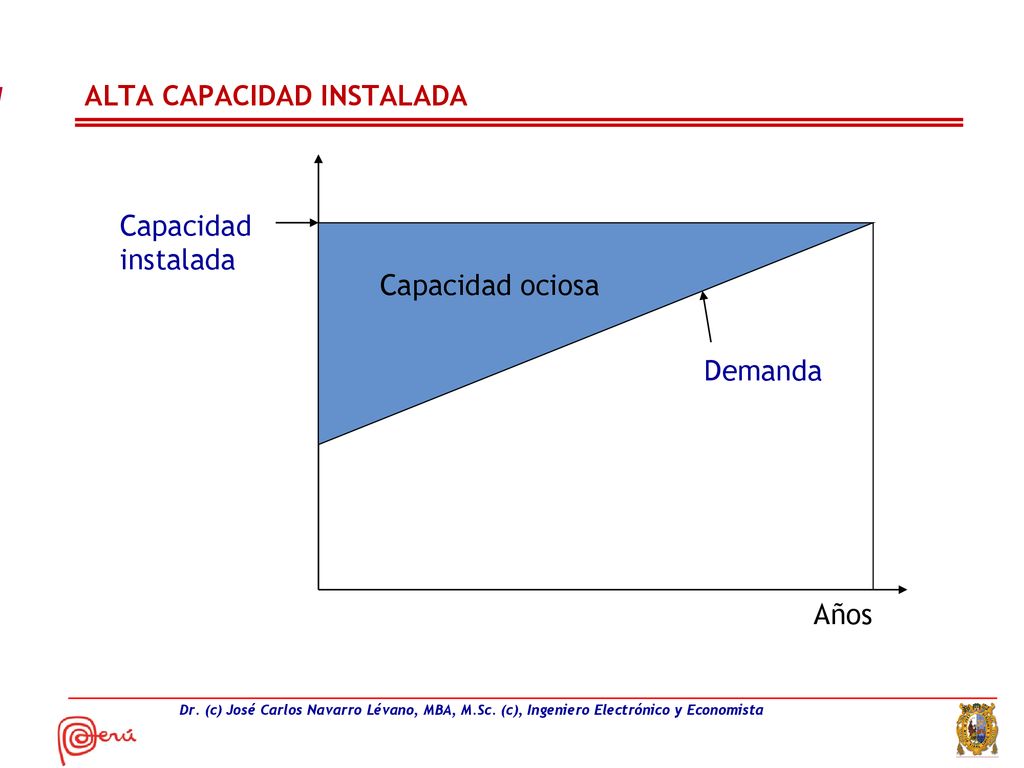 ALTA CAPACIDAD INSTALADA

Capacidad instalada

Capacidad ociosa

Demanda

Años

Dr. (c) José Carlos Navarro Lévano, MBA, M.Sc. (c), Ingeniero Electrónico y Economista

Perú